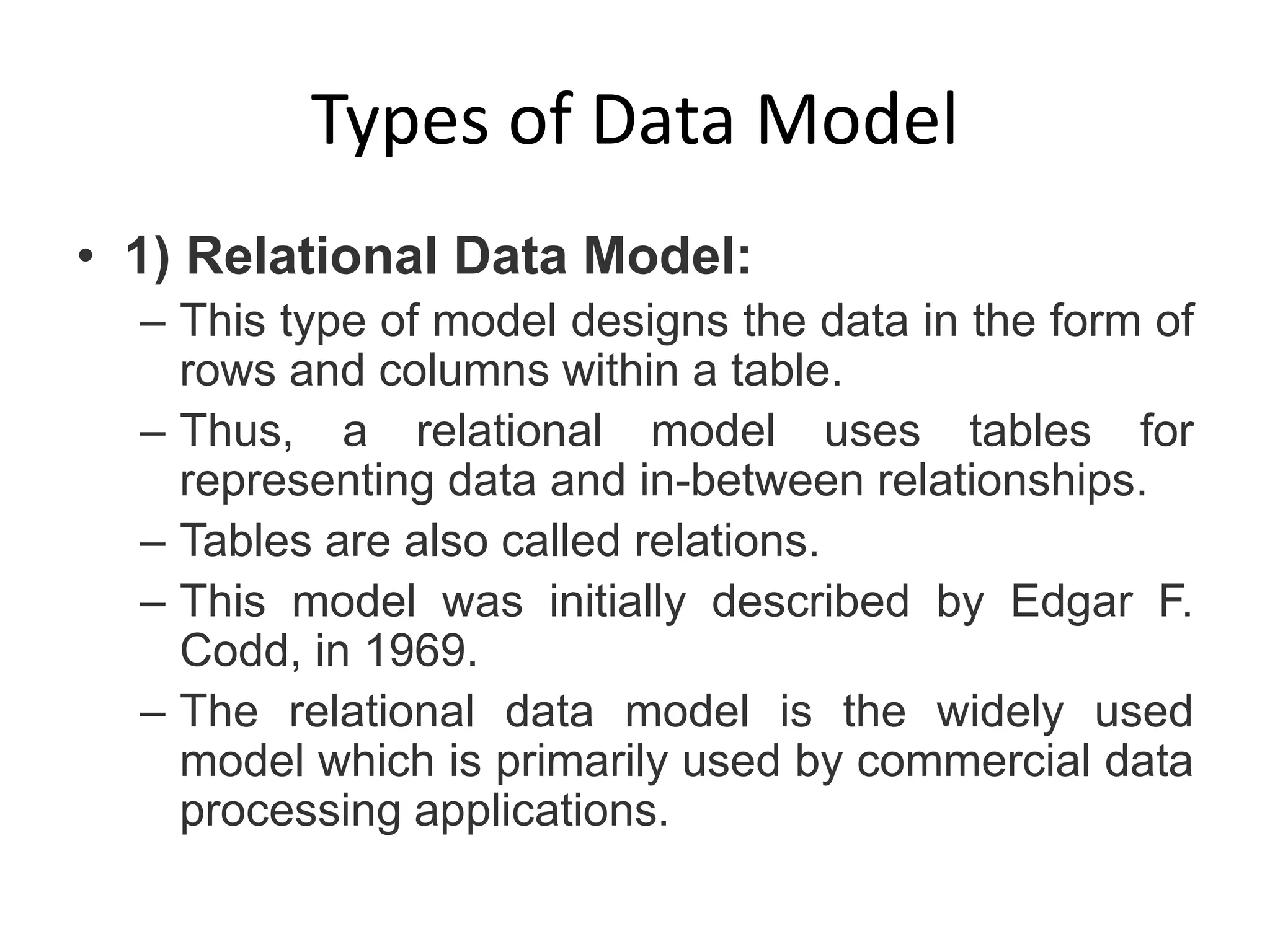 Types of Data Model

• 1) Relational Data Model:
– This type of model designs the data in the form of rows and columns within a table.
– Thus, a relational model uses tables for representing data and in-between relationships.
– Tables are also called relations.
– This model was initially described by Edgar F. Codd, in 1969.
– The relational data model is the widely used model which is primarily used by commercial data processing applications.